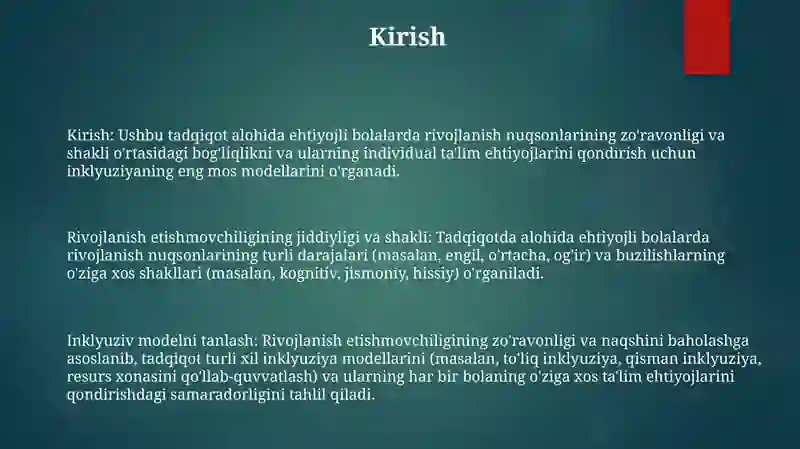 Kirish

Kirish: Ushbu tadqiqot alohida ehtiyojli bolalarda rivojlanish nuqsonlarining zo'ravonligi va shakli o'rtasidagi bog'liqlikni va ularning individual ta'lim ehtiyojlarini qondirish uchun inklyuziyaning eng mos modellarini o'rganadi.

Rivojlanish etishmovchiligining jiddiyligi va shakli: Tadqiqotda alohida ehtiyojli bolalarda rivojlanish nuqsonlarining turli darajalari (masalan, engil, o'rtacha, og'ir) va buzilishlarning o'ziga xos shakllari (masalan, kognitiv, jismoniy, hissiy) o'rganiladi.

Inklyuziv modelni tanlash: Rivojlanish etishmovchiligining zo'ravonligi va naqshini baholashga asoslanib, tadqiqot turli xil inklyuziya modellarini (masalan, to'liq inklyuziya, qisman inklyuziya, resurs xonasini qo'llab-quvvatlash) va ularning har bir bolaning o'ziga xos ta'lim ehtiyojlarini qondirishdagi samaradorligini tahlil qiladi.